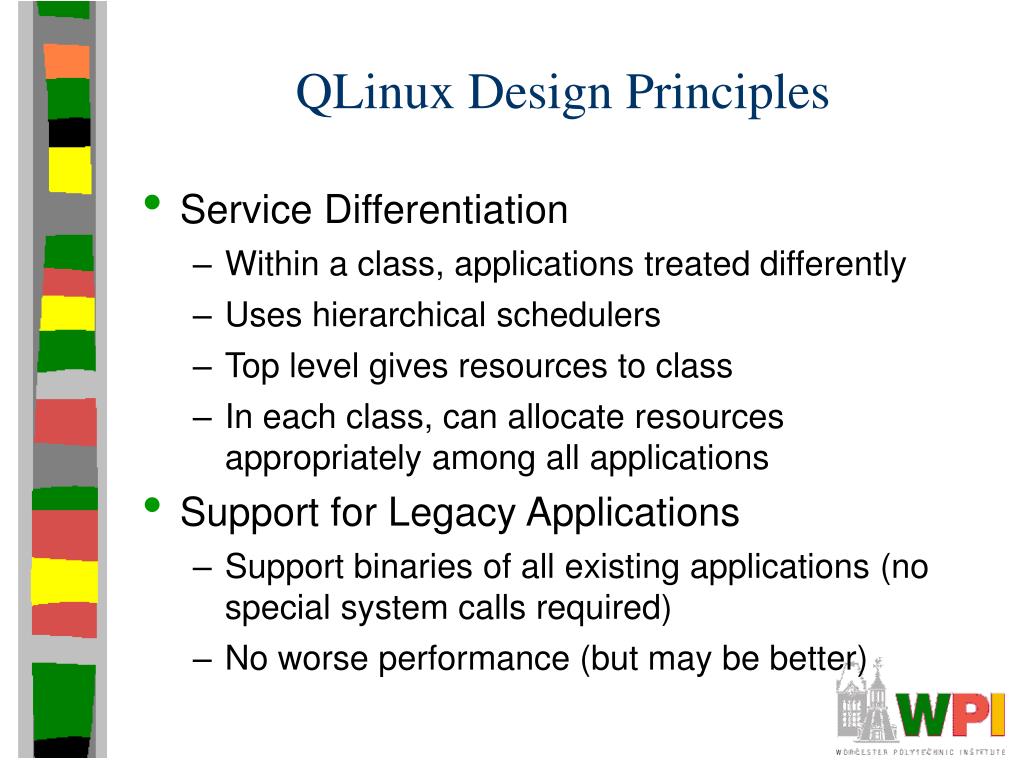 QLinux Design Principles

• Service Differentiation
– Within a class, applications treated differently
– Uses hierarchical schedulers
– Top level gives resources to class
– In each class, can allocate resources appropriately among all applications
• Support for Legacy Applications
– Support binaries of all existing applications (no special system calls required)
– No worse performance (but may be better)

WPI
WORCESTER POLYTECHNIC INSTITUTE